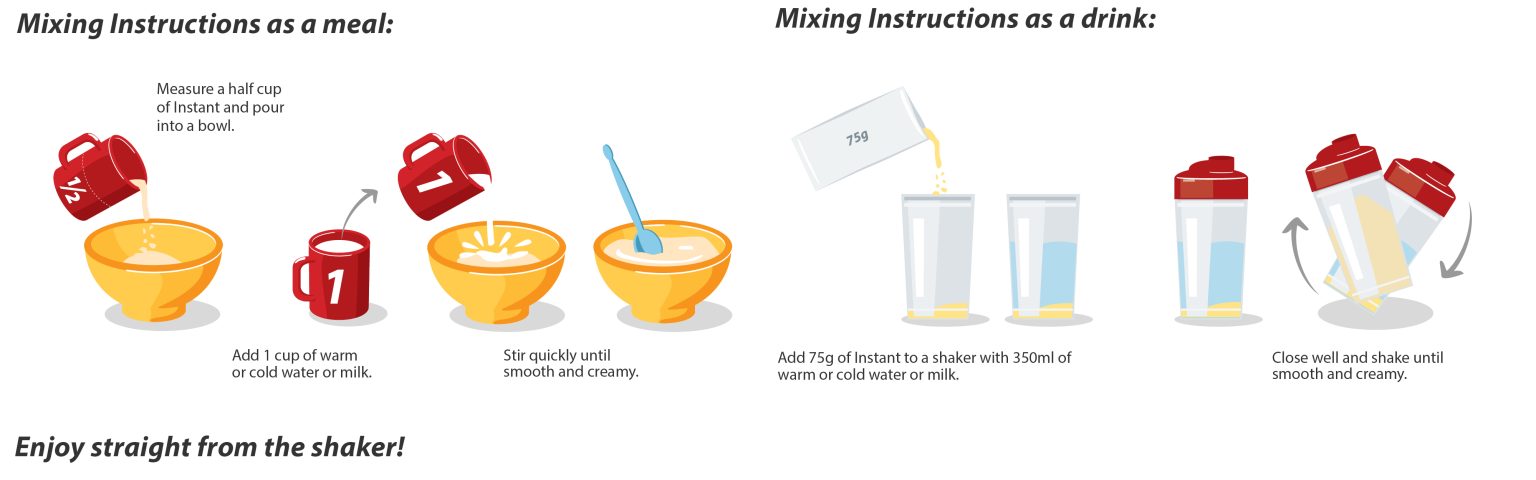 Mixing Instructions as a meal:

Measure a half cup of Instant and pour into a bowl.

1/2

1

1

Add 1 cup of warm or cold water or milk.

Stir quickly until smooth and creamy.

Mixing Instructions as a drink:

75g

Add 75g of Instant to a shaker with 350ml of warm or cold water or milk.

Close well and shake until smooth and creamy.

Enjoy straight from the shaker!